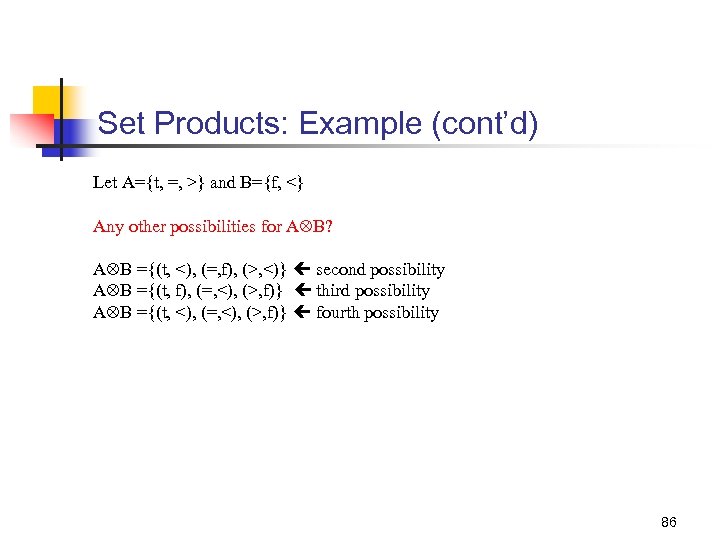 Set Products: Example (cont'd)

Let A={t, =, >} and B={f, <}

Any other possibilities for A⊗B?

A⊗B ={(t, <), (=,f), (>,<)} ← second possibility
A⊗B ={(t, f), (=,<), (>,f)} ← third possibility
A⊗B ={(t, <), (=,<), (>,f)} ← fourth possibility

86